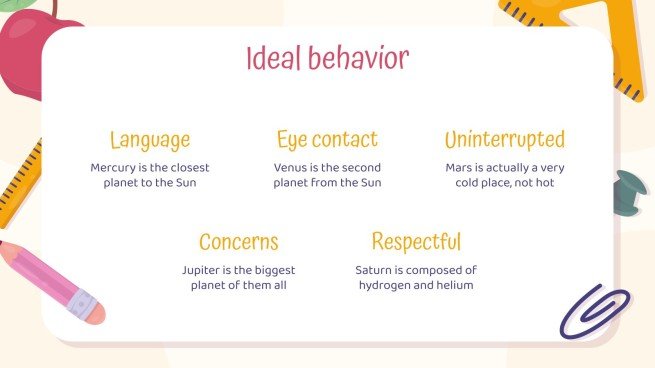 Ideal behavior

Language

Mercury is the closest planet to the Sun

Eye contact

Venus is the second planet from the Sun

Uninterrupted

Mars is actually a very cold place, not hot

Concerns

Jupiter is the biggest planet of them all

Respectful

Saturn is composed of hydrogen and helium